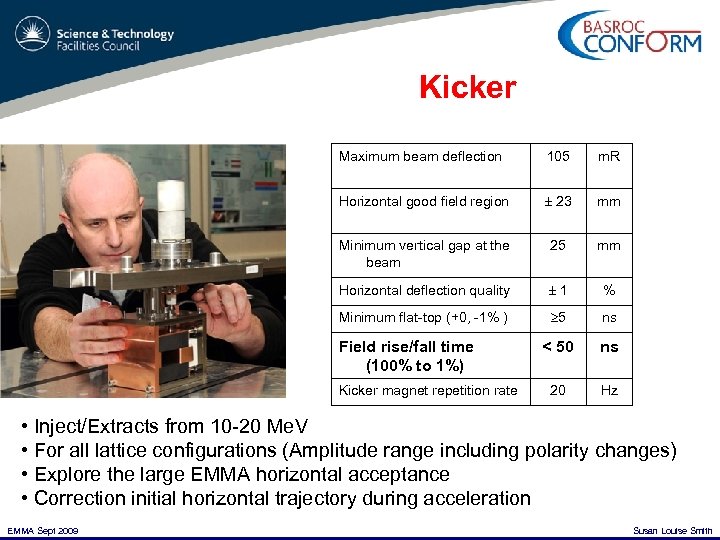 Science & Technology Facilities Council

BASROC CONFORM

Kicker

| Maximum beam deflection | 105 | mR |
|---|---|---|
| Horizontal good field region | ± 23 | mm |
| Minimum vertical gap at the beam | 25 | mm |
| Horizontal deflection quality | ± 1 | % |
| Minimum flat-top (+0, -1% ) | ≥5 | ns |
| **Field rise/fall time (100% to 1%)** | **< 50** | **ns** |
| Kicker magnet repetition rate | 20 | Hz |

• Inject/Extracts from 10-20 MeV
• For all lattice configurations (Amplitude range including polarity changes)
• Explore the large EMMA horizontal acceptance
• Correction initial horizontal trajectory during acceleration

EMMA Sept 2009

Susan Louise Smith